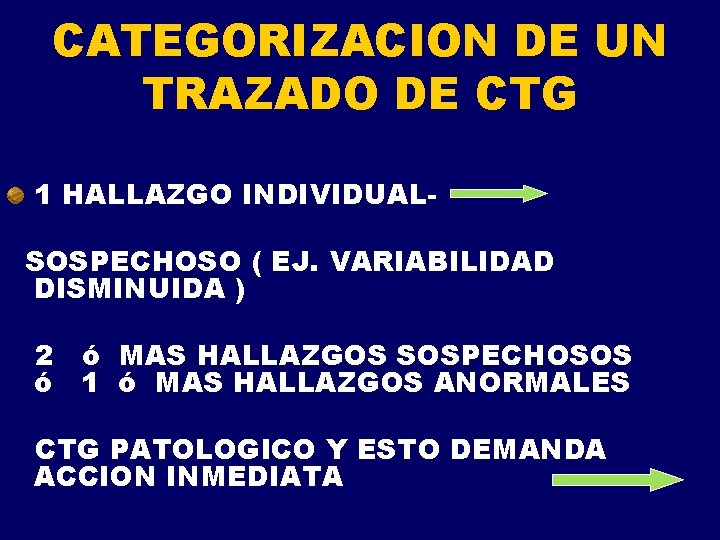 CATEGORIZACION DE UN TRAZADO DE CTG

1 HALLAZGO INDIVIDUAL-

SOSPECHOSO ( EJ. VARIABILIDAD DISMINUIDA )

2 ó MAS HALLAZGOS SOSPECHOSOS ó 1 ó MAS HALLAZGOS ANORMALES

CTG PATOLOGICO Y ESTO DEMANDA ACCION INMEDIATA